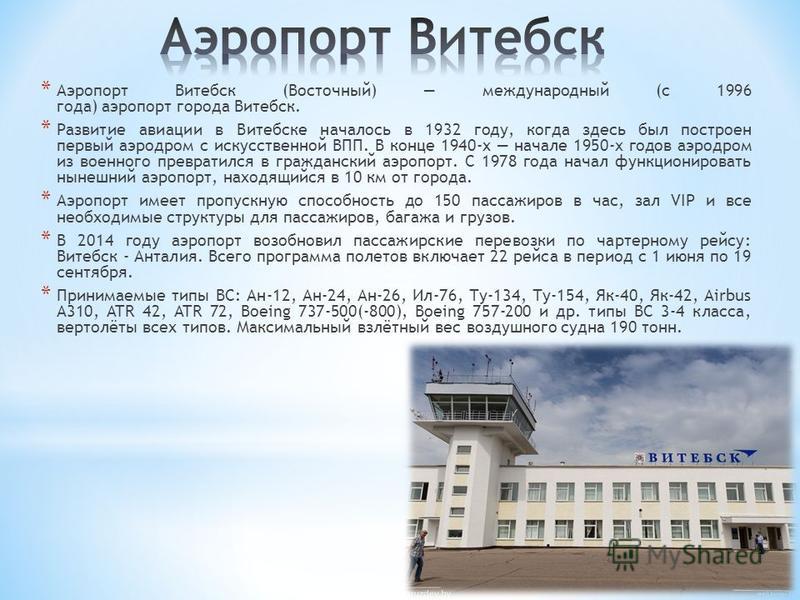 Аэропорт Витебск

* Аэропорт Витебск (Восточный) — международный (с 1996 года) аэропорт города Витебск.

* Развитие авиации в Витебске началось в 1932 году, когда здесь был построен первый аэродром с искусственной ВПП. В конце 1940-х — начале 1950-х годов аэродром из военного превратился в гражданский аэропорт. С 1978 года начал функционировать нынешний аэропорт, находящийся в 10 км от города.

* Аэропорт имеет пропускную способность до 150 пассажиров в час, зал VIP и все необходимые структуры для пассажиров, багажа и грузов.

* В 2014 году аэропорт возобновил пассажирские перевозки по чартерному рейсу: Витебск - Анталия. Всего программа полетов включает 22 рейса в период с 1 июня по 19 сентября.

* Принимаемые типы ВС: Ан-12, Ан-24, Ан-26, Ил-76, Ту-134, Ту-154, Як-40, Як-42, Airbus A310, ATR 42, ATR 72, Boeing 737-500(-800), Boeing 757-200 и др. типы ВС 3-4 класса, вертолёты всех типов. Максимальный взлётный вес воздушного судна 190 тонн.

ВИТЕБСК

MyShared